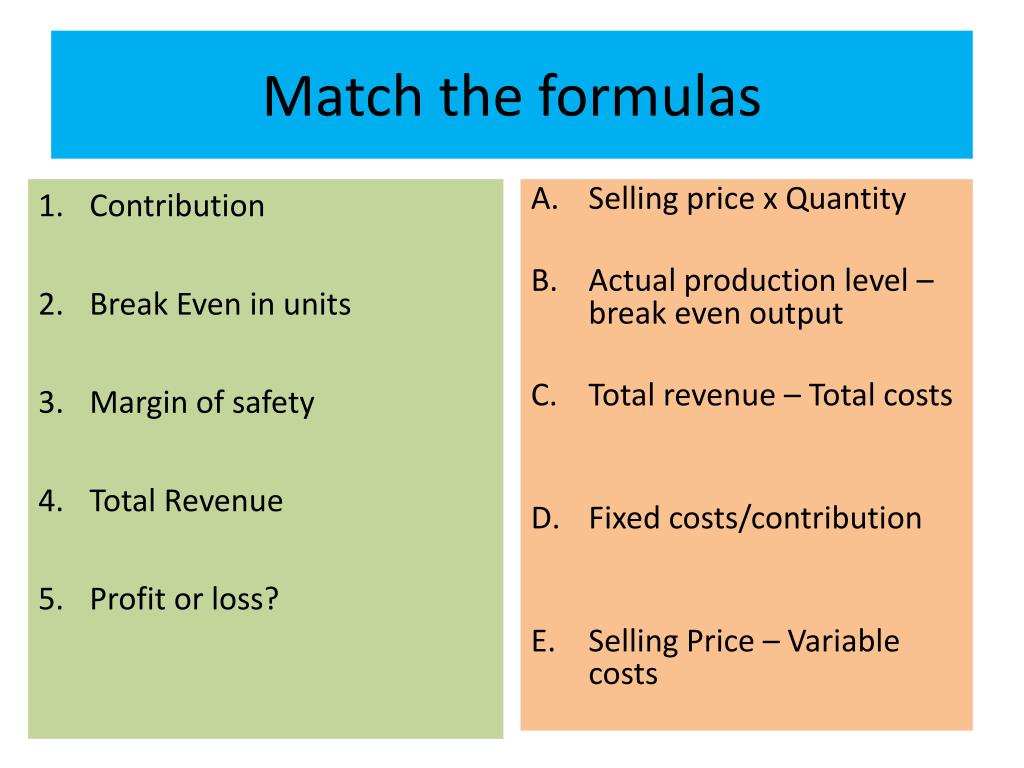 Match the formulas

1. Contribution

2. Break Even in units

3. Margin of safety

4. Total Revenue

5. Profit or loss?

A. Selling price x Quantity

B. Actual production level – break even output

C. Total revenue – Total costs

D. Fixed costs/contribution

E. Selling Price – Variable costs